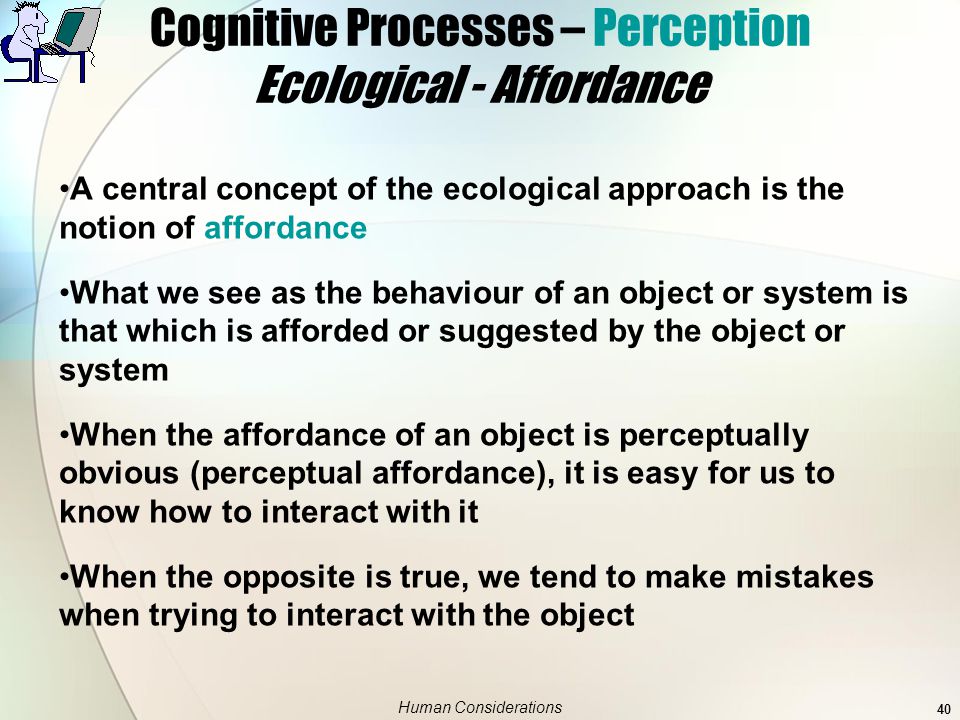 Cognitive Processes – Perception
Ecological - Affordance

•A central concept of the ecological approach is the notion of affordance

•What we see as the behaviour of an object or system is that which is afforded or suggested by the object or system

•When the affordance of an object is perceptually obvious (perceptual affordance), it is easy for us to know how to interact with it

•When the opposite is true, we tend to make mistakes when trying to interact with the object

Human Considerations

40